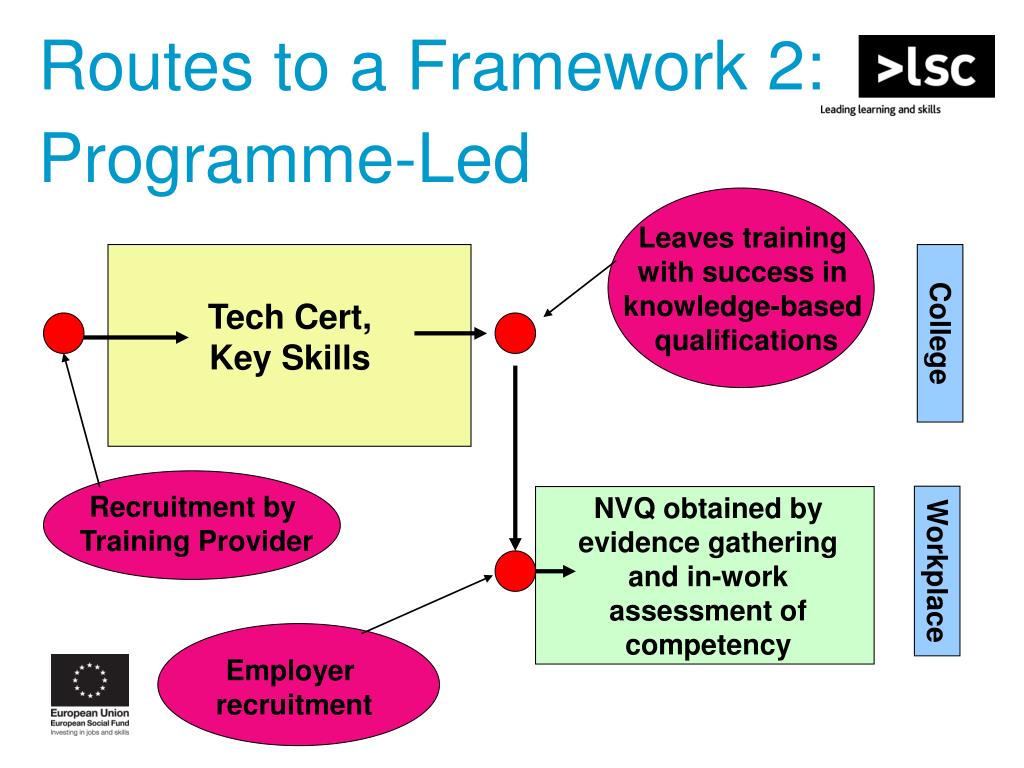 Routes to a Framework 2: Programme-Led

>lsc
Leading learning and skills

Tech Cert, Key Skills

Leaves training with success in knowledge-based qualifications

College

Recruitment by Training Provider

NVQ obtained by evidence gathering and in-work assessment of competency

Workplace

Employer recruitment

European Union
European Social Fund
Investing in jobs and skills